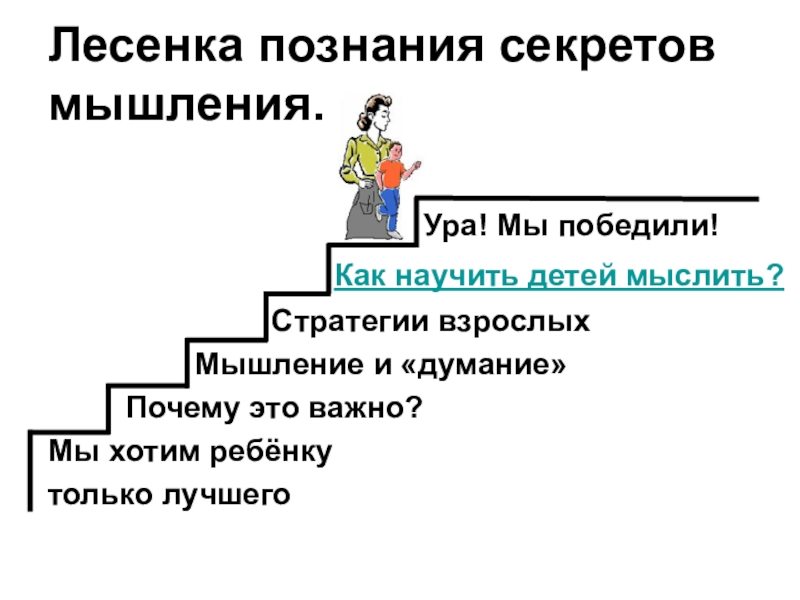 Лесенка познания секретов мышления.

Ура! Мы победили!

Как научить детей мыслить?

Стратегии взрослых

Мышление и «думание»

Почему это важно?

Мы хотим ребёнку только лучшего